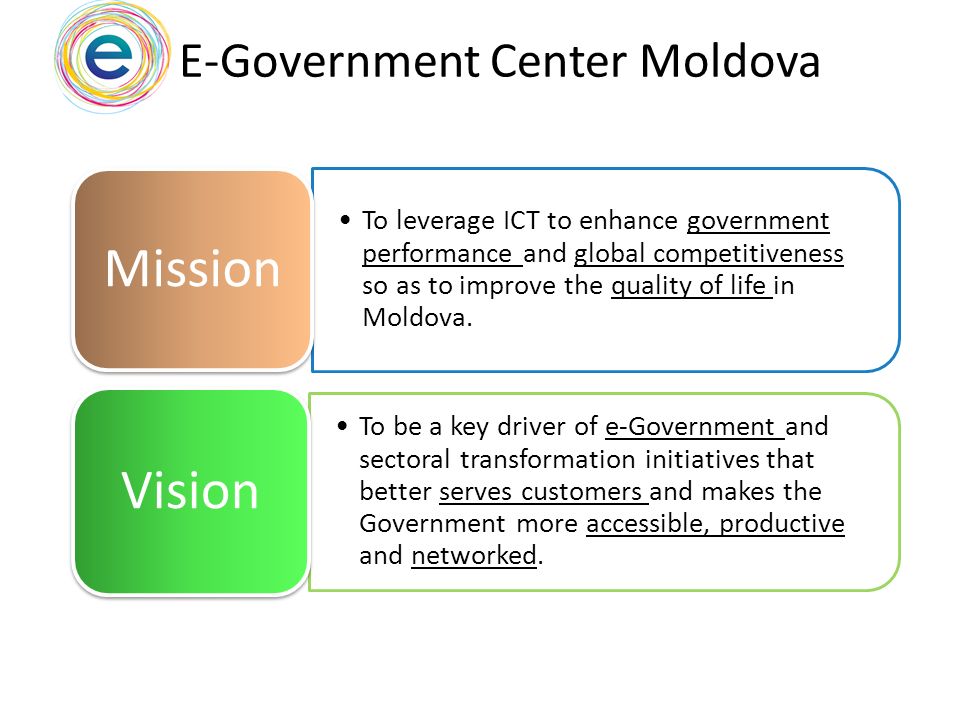 e

E-Government Center Moldova

Mission

• To leverage ICT to enhance government performance and global competitiveness so as to improve the quality of life in Moldova.

Vision

• To be a key driver of e-Government and sectoral transformation initiatives that better serves customers and makes the Government more accessible, productive and networked.